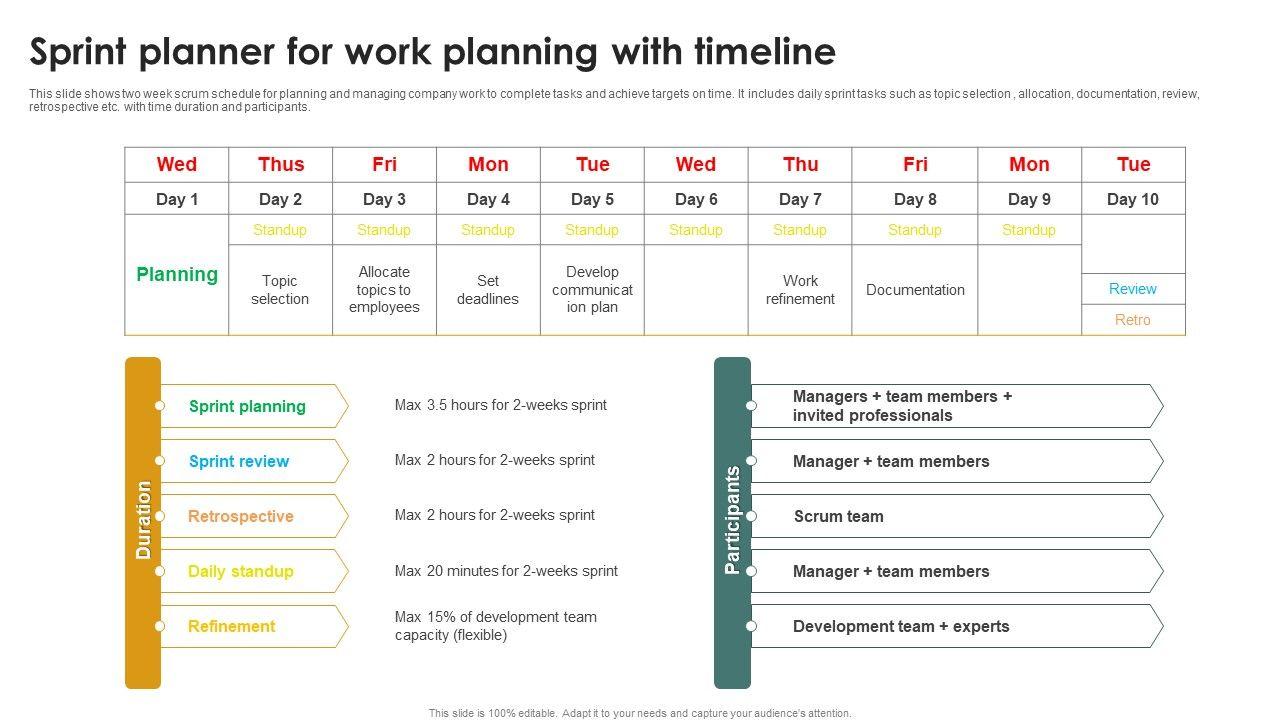 Sprint planner for work planning with timeline

This slide shows two week scrum schedule for planning and managing company work to complete tasks and achieve targets on time. It includes daily sprint tasks such as topic selection , allocation, documentation, review, retrospective etc. with time duration and participants.

| Wed | Thus | Fri | Mon | Tue | Wed | Thu | Fri | Mon | Tue |
|---|---|---|---|---|---|---|---|---|---|
| Day 1 | Day 2 | Day 3 | Day 4 | Day 5 | Day 6 | Day 7 | Day 8 | Day 9 | Day 10 |
| Planning | Standup | Standup | Standup | Standup | Standup | Standup | Standup | Standup | |
| | Topic selection | Allocate topics to employees | Set deadlines | Develop communicat ion plan | | Work refinement | Documentation | | Review |
| | | | | | | | | | Retro |

Duration

Sprint planning
Max 3.5 hours for 2-weeks sprint

Sprint review
Max 2 hours for 2-weeks sprint

Retrospective
Max 2 hours for 2-weeks sprint

Daily standup
Max 20 minutes for 2-weeks sprint

Refinement
Max 15% of development team capacity (flexible)

Participants

Managers + team members + invited professionals

Manager + team members

Scrum team

Manager + team members

Development team + experts

This slide is 100% editable. Adapt it to your needs and capture your audience's attention.